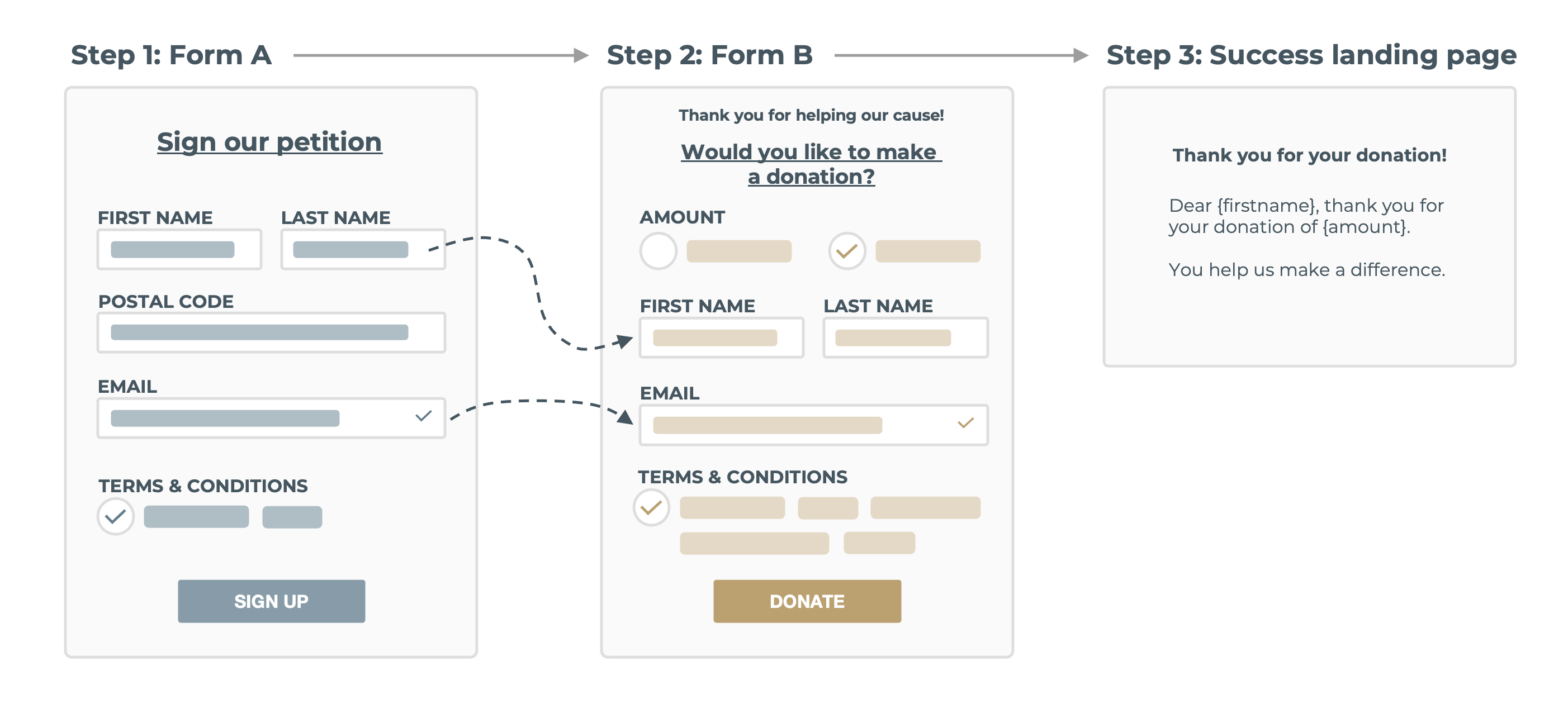 Step 1: Form A

Sign our petition

FIRST NAME

LAST NAME

POSTAL CODE

EMAIL

TERMS & CONDITIONS

SIGN UP

Step 2: Form B

Thank you for helping our cause!

Would you like to make a donation?

AMOUNT

FIRST NAME

LAST NAME

EMAIL

TERMS & CONDITIONS

DONATE

Step 3: Success landing page

Thank you for your donation!

Dear {firstname}, thank you for your donation of {amount}.

You help us make a difference.